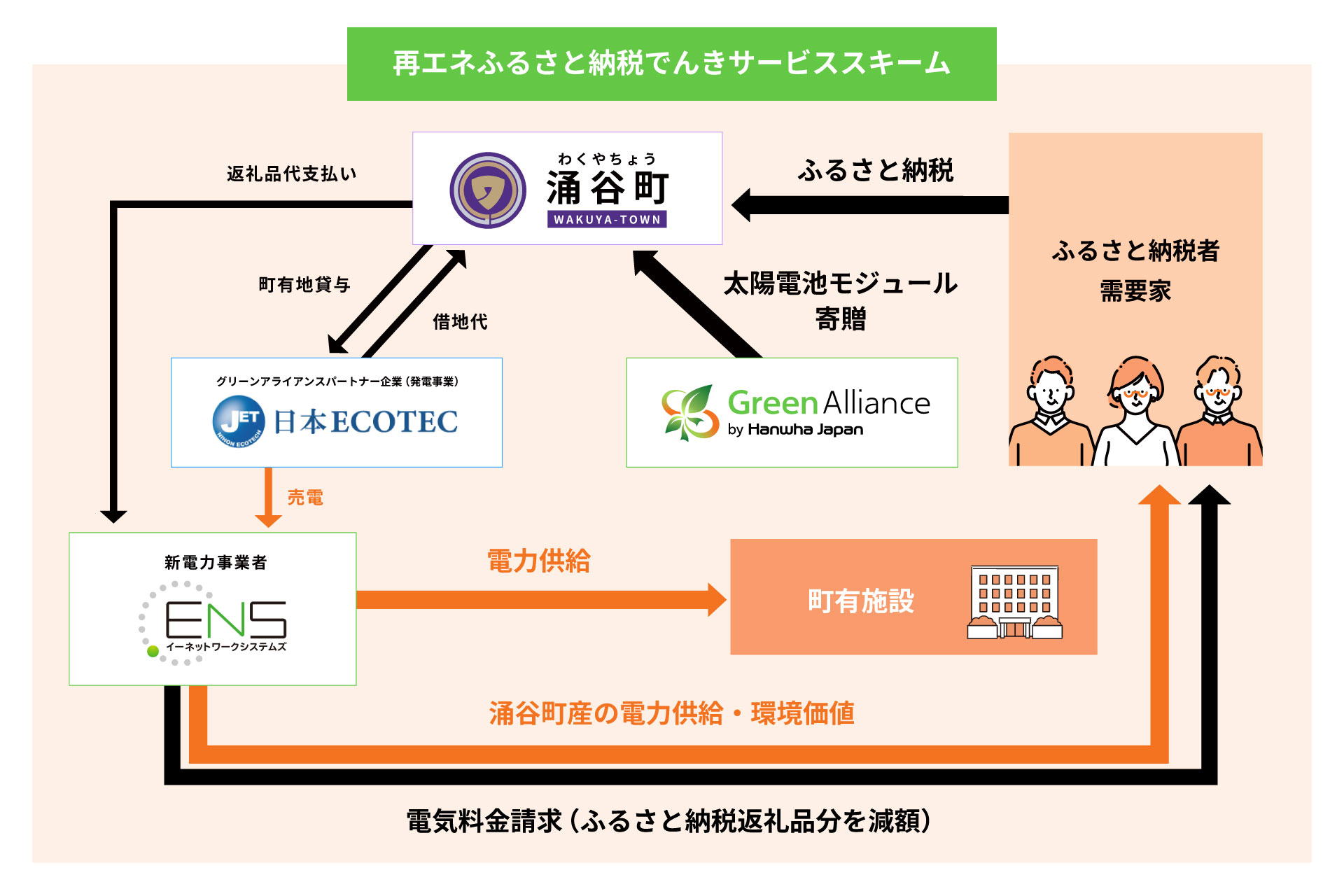 再エネふるさと納税でんきサービススキーム

返礼品代支払い

わくやちょう
涌谷町
WAKUYA-TOWN

ふるさと納税

ふるさと納税者
需要家

町有地貸与

借地代

太陽電池モジュール
寄贈

グリーンアライアンスパートナー企業（発電事業）
JET NIHON ECOTECH 日本ECOTEC

Green Alliance
by Hanwha Japan

売電

新電力事業者
ENS
イーネットワークシステムズ

電力供給

町有施設

涌谷町産の電力供給・環境価値

電気料金請求（ふるさと納税返礼品分を減額）